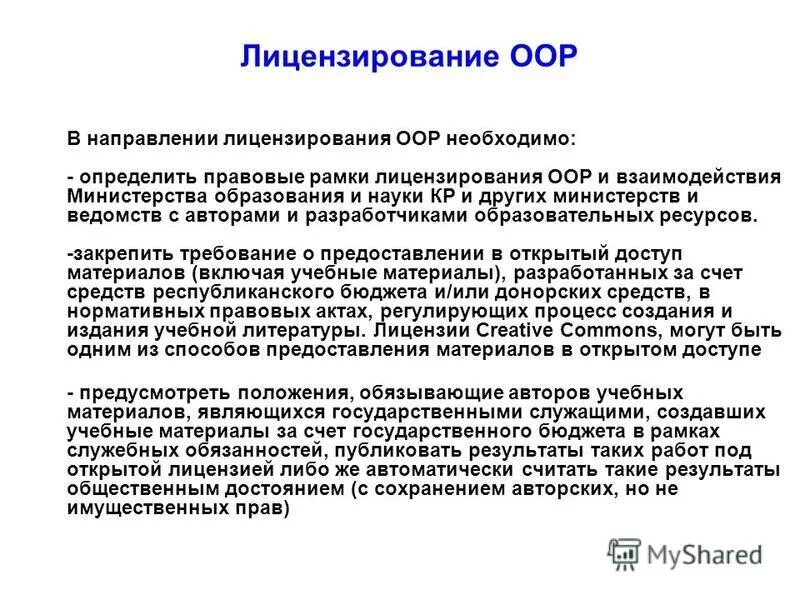 Лицензирование ООР

В направлении лицензирования ООР необходимо:

- определить правовые рамки лицензирования ООР и взаимодействия Министерства образования и науки КР и других министерств и ведомств с авторами и разработчиками образовательных ресурсов.

-закрепить требование о предоставлении в открытый доступ материалов (включая учебные материалы), разработанных за счет средств республиканского бюджета и/или донорских средств, в нормативных правовых актах, регулирующих процесс создания и издания учебной литературы. Лицензии Creative Commons, могут быть одним из способов предоставления материалов в открытом доступе

- предусмотреть положения, обязывающие авторов учебных материалов, являющихся государственными служащими, создавших учебные материалы за счет государственного бюджета в рамках служебных обязанностей, публиковать результаты таких работ под открытой лицензией либо же автоматически считать такие результаты общественным достоянием (с сохранением авторских, но не имущественных прав)

MyShared